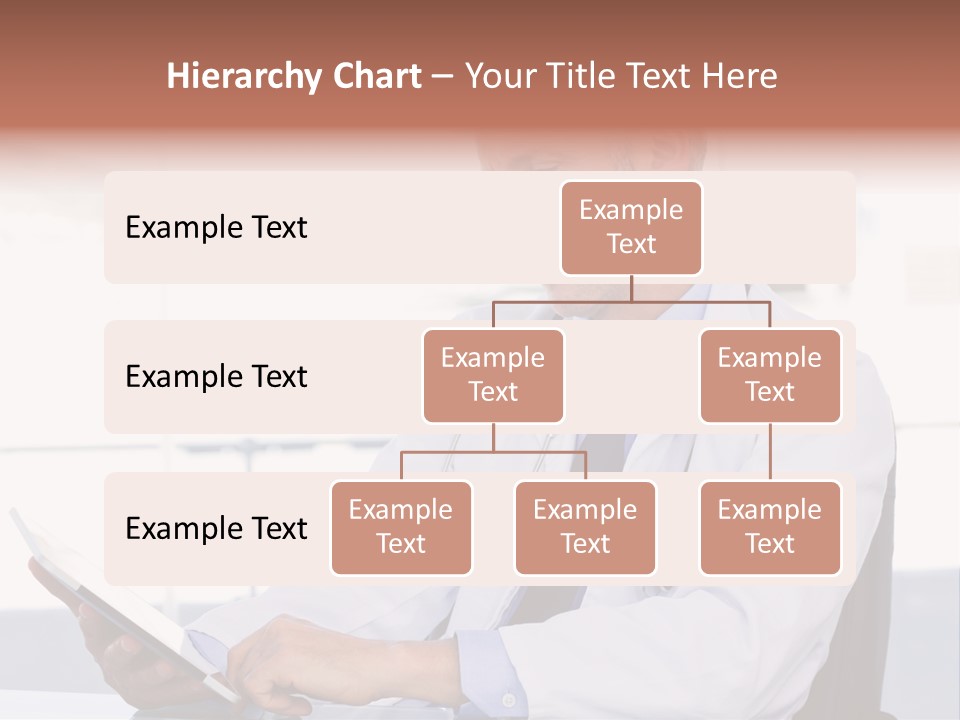 Hierarchy Chart – Your Title Text Here

Example Text

Example Text

Example Text

Example Text

Example Text

Example Text

Example Text

Example Text

Example Text